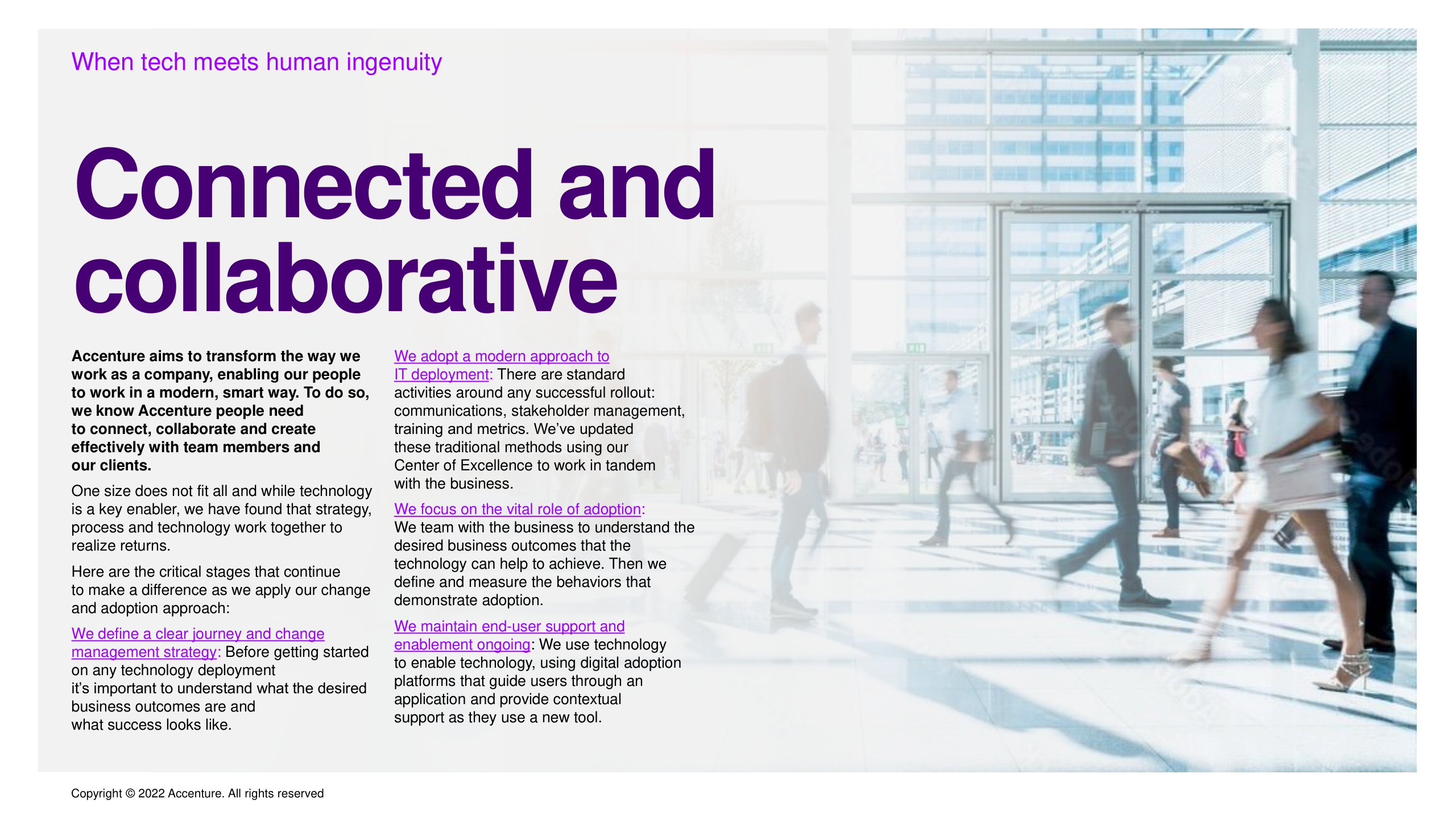 When tech meets human ingenuity

Connected and collaborative

Accenture aims to transform the way we work as a company, enabling our people to work in a modern, smart way. To do so, we know Accenture people need to connect, collaborate and create effectively with team members and our clients.

One size does not fit all and while technology is a key enabler, we have found that strategy, process and technology work together to realize returns.

Here are the critical stages that continue to make a difference as we apply our change and adoption approach:

We define a clear journey and change management strategy: Before getting started on any technology deployment it's important to understand what the desired business outcomes are and what success looks like.

We adopt a modern approach to IT deployment: There are standard activities around any successful rollout: communications, stakeholder management, training and metrics. We've updated these traditional methods using our Center of Excellence to work in tandem with the business.

We focus on the vital role of adoption: We team with the business to understand the desired business outcomes that the technology can help to achieve. Then we define and measure the behaviors that demonstrate adoption.

We maintain end-user support and enablement ongoing: We use technology to enable technology, using digital adoption platforms that guide users through an application and provide contextual support as they use a new tool.

Copyright © 2022 Accenture. All rights reserved